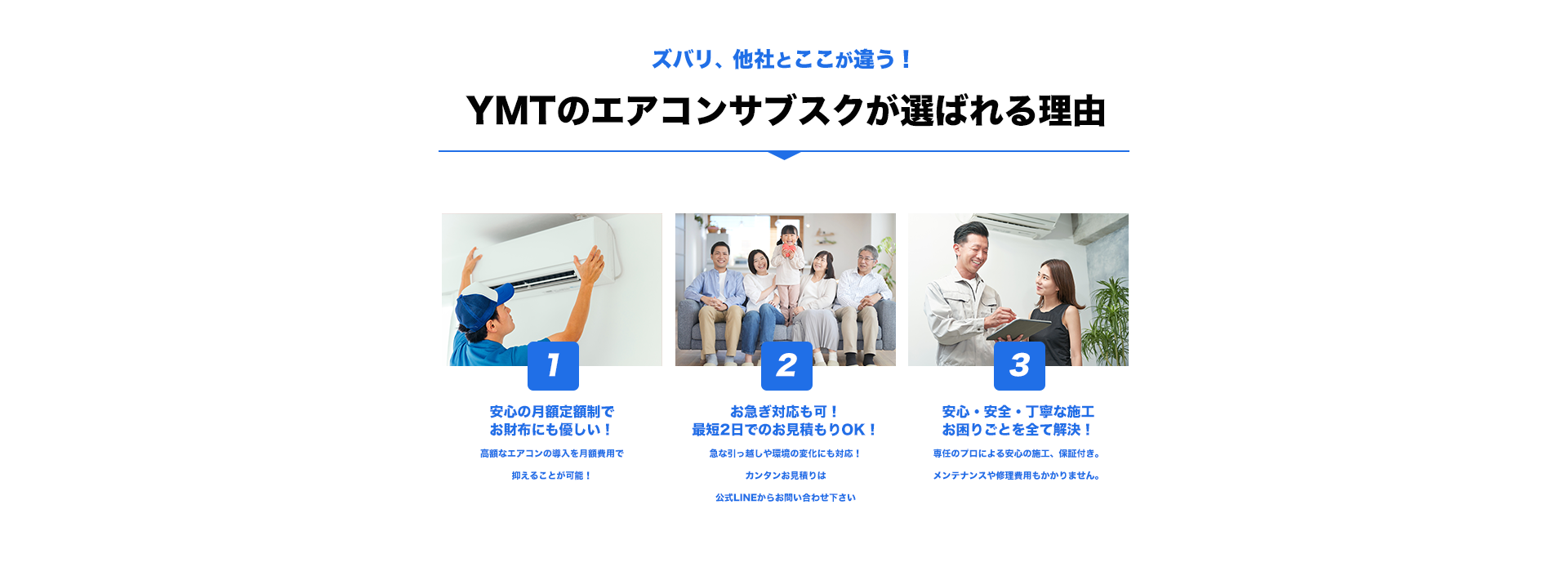 ズバリ、他社とここが違う！

YMTのエアコンサブスクが選ばれる理由

1

安心の月額定額制で
お財布にも優しい！

高額なエアコンの導入を月額費用で

抑えることが可能！

2

お急ぎ対応も可！
最短2日でのお見積もりOK！

急な引っ越しや環境の変化にも対応！

カンタンお見積りは

公式LINEからお問い合わせ下さい

3

安心・安全・丁寧な施工
お困りごとを全て解決！

専任のプロによる安心の施工、保証付き。

メンテナンスや修理費用もかかりません。